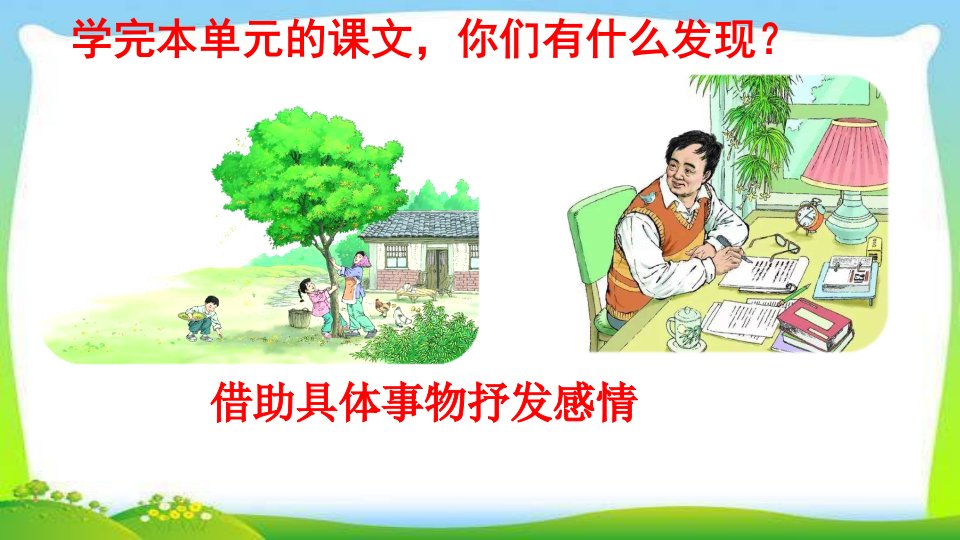 学完本单元的课文，你们有什么发现？

借助具体事物抒发感情